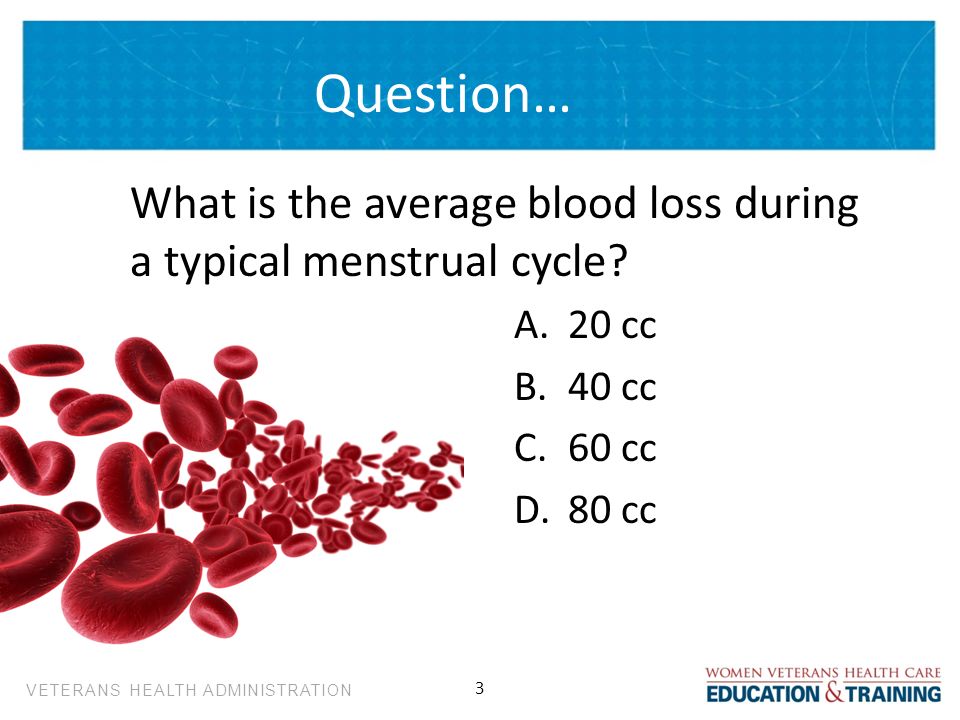 Question…

What is the average blood loss during a typical menstrual cycle?

A. 20 cc
B. 40 cc
C. 60 cc
D. 80 cc

VETERANS HEALTH ADMINISTRATION

3

WOMEN VETERANS HEALTH CARE
EDUCATION & TRAINING